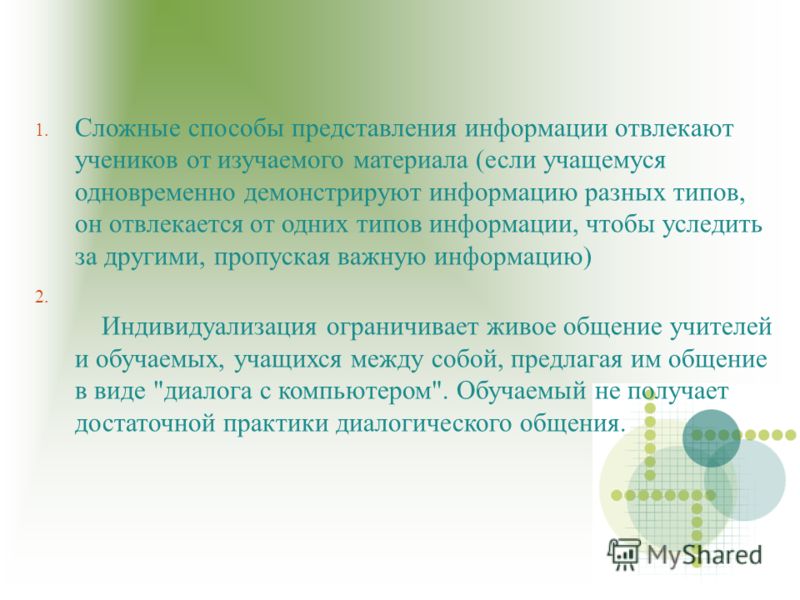 1. Сложные способы представления информации отвлекают учеников от изучаемого материала (если учащемуся одновременно демонстрируют информацию разных типов, он отвлекается от одних типов информации, чтобы уследить за другими, пропуская важную информацию)

2.

Индивидуализация ограничивает живое общение учителей и обучаемых, учащихся между собой, предлагая им общение в виде "диалога с компьютером". Обучаемый не получает достаточной практики диалогического общения.

MyShared